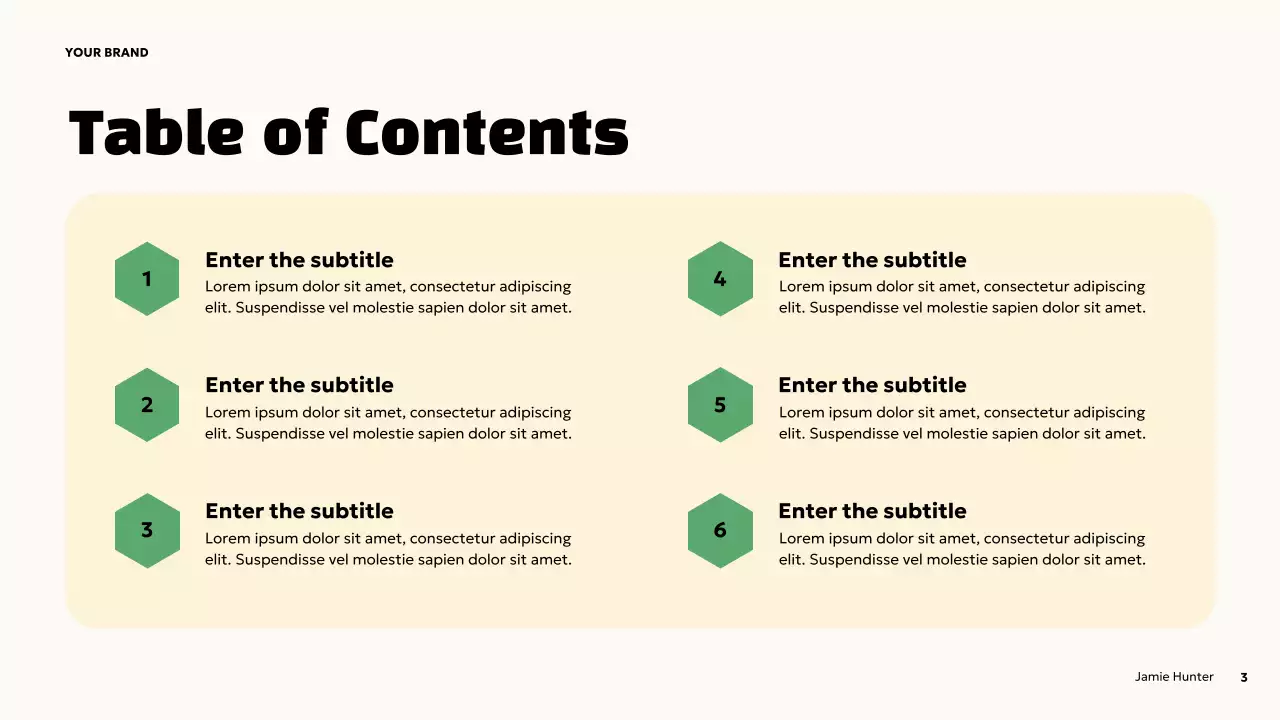 YOUR BRAND

Table of Contents

1

Enter the subtitle

Lorem ipsum dolor sit amet, consectetur adipiscing elit. Suspendisse vel molestie sapien dolor sit amet.

2

Enter the subtitle

Lorem ipsum dolor sit amet, consectetur adipiscing elit. Suspendisse vel molestie sapien dolor sit amet.

3

Enter the subtitle

Lorem ipsum dolor sit amet, consectetur adipiscing elit. Suspendisse vel molestie sapien dolor sit amet.

4

Enter the subtitle

Lorem ipsum dolor sit amet, consectetur adipiscing elit. Suspendisse vel molestie sapien dolor sit amet.

5

Enter the subtitle

Lorem ipsum dolor sit amet, consectetur adipiscing elit. Suspendisse vel molestie sapien dolor sit amet.

6

Enter the subtitle

Lorem ipsum dolor sit amet, consectetur adipiscing elit. Suspendisse vel molestie sapien dolor sit amet.

Jamie Hunter 3